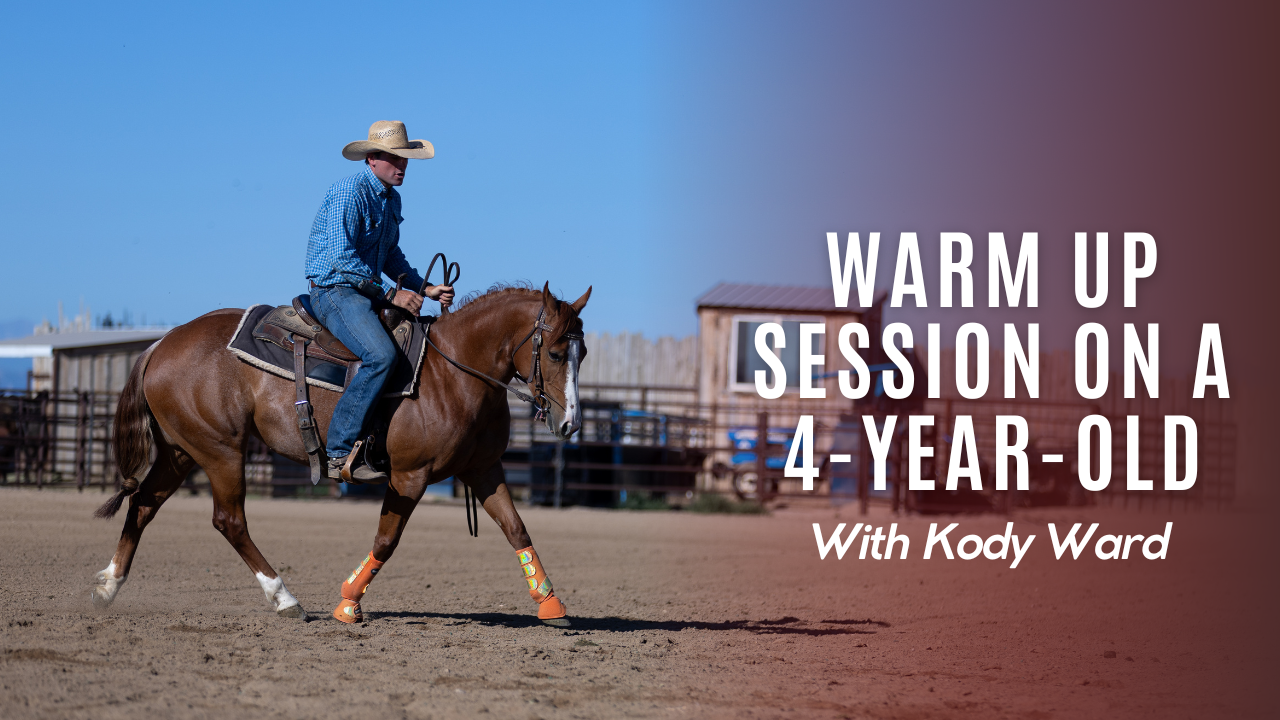 WARM UP SESSION ON A 4-YEAR-OLD

With Kody Ward